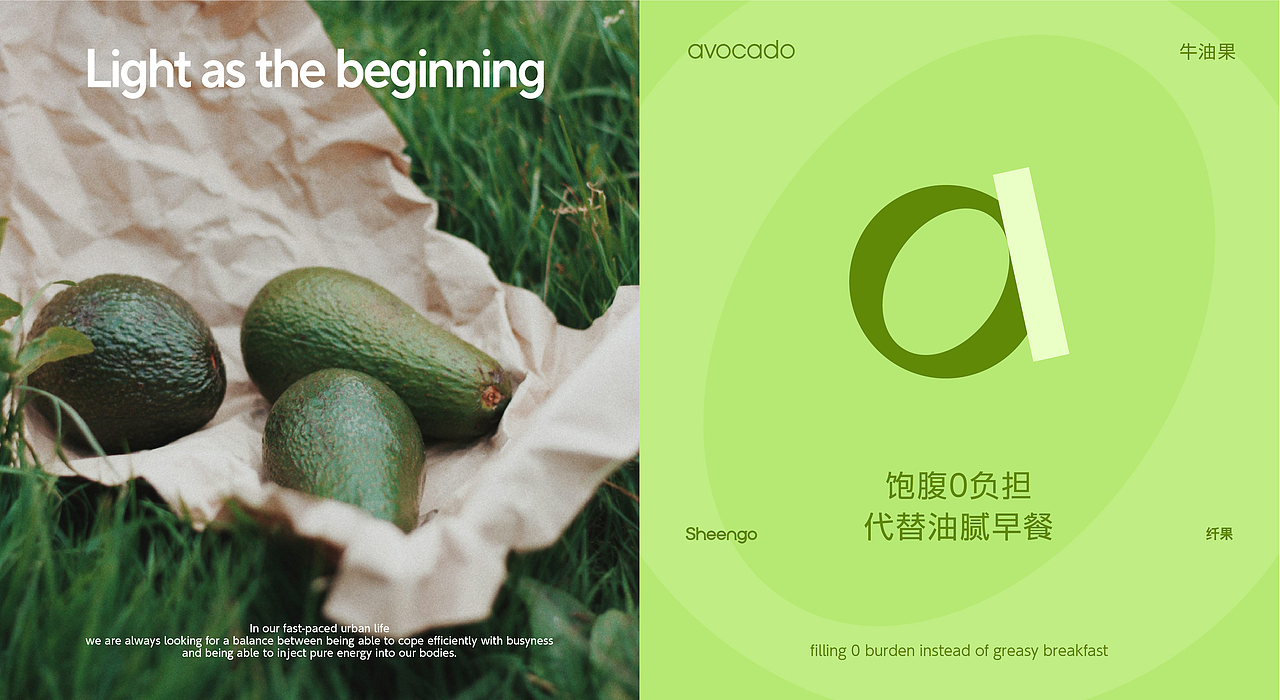 Light as the beginning

In our fast-paced urban life
we are always looking for a balance between being able to cope efficiently with busyness
and being able to inject pure energy into our bodies.

avocado

牛油果

a

饱腹0负担
代替油腻早餐

Sheengo

纤果

filling 0 burden instead of greasy breakfast